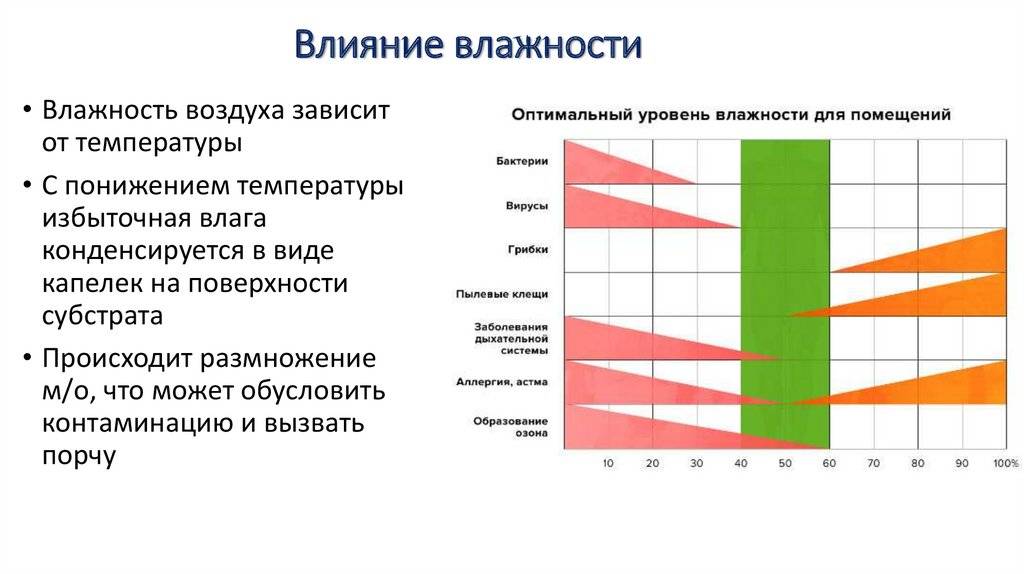 Влияние влажности

• Влажность воздуха зависит от температуры
• С понижением температуры избыточная влага конденсируется в виде капелек на поверхности субстрата
• Происходит размножение м/о, что может обусловить контаминацию и вызвать порчу

Оптимальный уровень влажности для помещений

Бактерии
Вирусы
Грибки
Пылевые клещи
Заболевания дыхательной системы
Аллергия, астма
Образование озона

10 20 30 40 50 60 70 80 90 100%